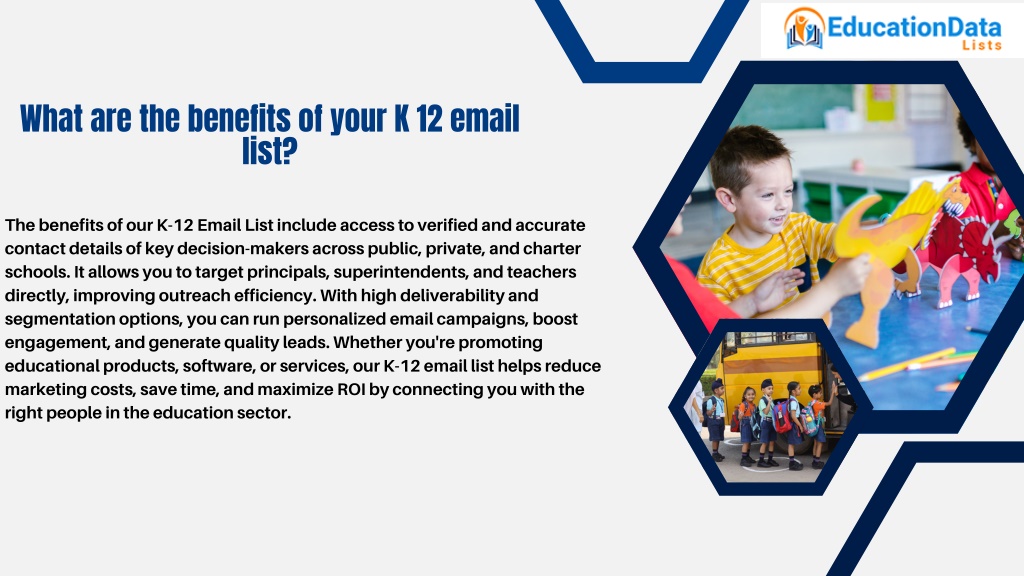 EducationData Lists

What are the benefits of your K 12 email list?

The benefits of our K-12 Email List include access to verified and accurate contact details of key decision-makers across public, private, and charter schools. It allows you to target principals, superintendents, and teachers directly, improving outreach efficiency. With high deliverability and segmentation options, you can run personalized email campaigns, boost engagement, and generate quality leads. Whether you're promoting educational products, software, or services, our K-12 email list helps reduce marketing costs, save time, and maximize ROI by connecting you with the right people in the education sector.